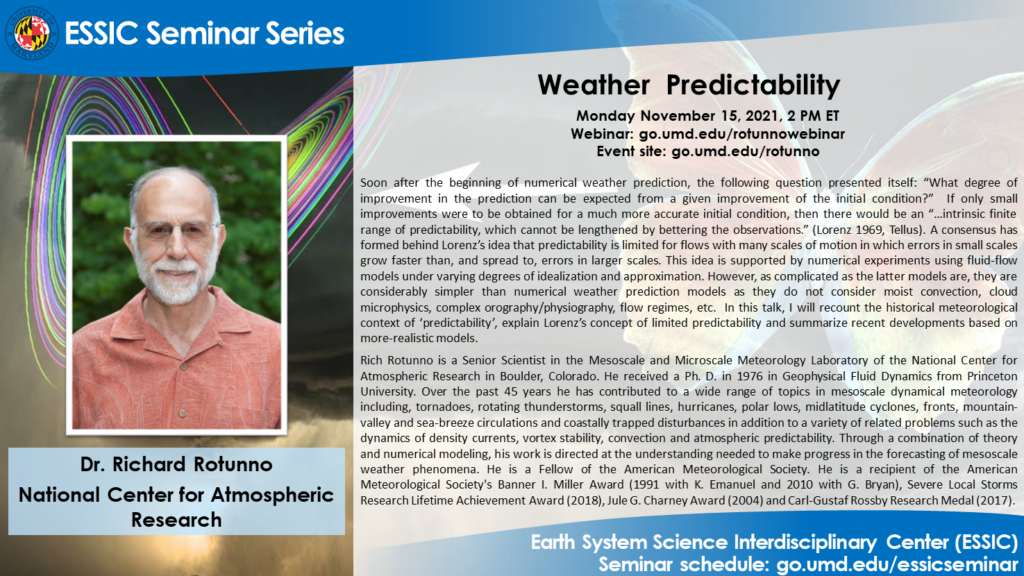 ESSIC Seminar Series

Weather Predictability

Monday November 15, 2021, 2 PM ET
Webinar: go.umd.edu/rotunnowebinar
Event site: go.umd.edu/rotunno

Soon after the beginning of numerical weather prediction, the following question presented itself: "What degree of improvement in the prediction can be expected from a given improvement of the initial condition?" If only small improvements were to be obtained for a much more accurate initial condition, then there would be an "...intrinsic finite range of predictability, which cannot be lengthened by bettering the observations." (Lorenz 1969, Tellus). A consensus has formed behind Lorenz's idea that predictability is limited for flows with many scales of motion in which errors in small scales grow faster than, and spread to, errors in larger scales. This idea is supported by numerical experiments using fluid-flow models under varying degrees of idealization and approximation. However, as complicated as the latter models are, they are considerably simpler than numerical weather prediction models as they do not consider moist convection, cloud microphysics, complex orography/physiography, flow regimes, etc. In this talk, I will recount the historical meteorological context of 'predictability', explain Lorenz's concept of limited predictability and summarize recent developments based on more-realistic models.

Rich Rotunno is a Senior Scientist in the Mesoscale and Microscale Meteorology Laboratory of the National Center for Atmospheric Research in Boulder, Colorado. He received a Ph. D. in 1976 in Geophysical Fluid Dynamics from Princeton University. Over the past 45 years he has contributed to a wide range of topics in mesoscale dynamical meteorology including, tornadoes, rotating thunderstorms, squall lines, hurricanes, polar lows, midlatitude cyclones, fronts, mountain-valley and sea-breeze circulations and coastally trapped disturbances in addition to a variety of related problems such as the dynamics of density currents, vortex stability, convection and atmospheric predictability. Through a combination of theory and numerical modeling, his work is directed at the understanding needed to make progress in the forecasting of mesoscale weather phenomena. He is a Fellow of the American Meteorological Society. He is a recipient of the American Meteorological Society's Banner I. Miller Award (1991 with K. Emanuel and 2010 with G. Bryan), Severe Local Storms Research Lifetime Achievement Award (2018), Jule G. Charney Award (2004) and Carl-Gustaf Rossby Research Medal (2017).

Dr. Richard Rotunno
National Center for Atmospheric Research

Earth System Science Interdisciplinary Center (ESSIC)
Seminar schedule: go.umd.edu/essicseminar